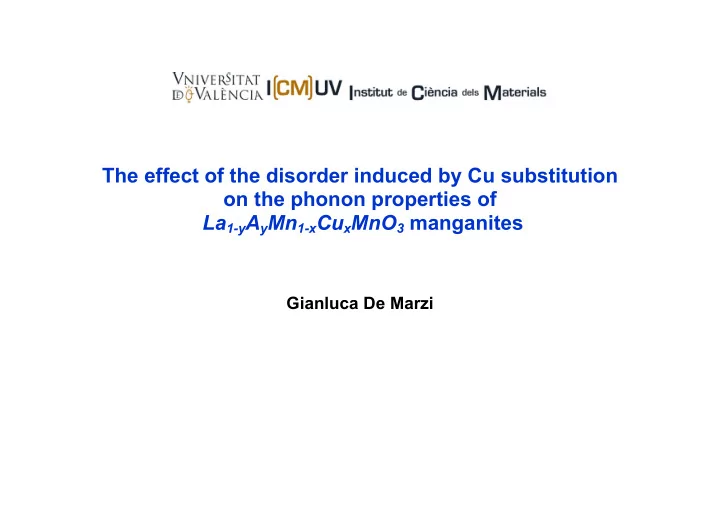 VNIVERSITAT DE VALÈNCIA I[CM]UV Institut de Ciència dels Materials

The effect of the disorder induced by Cu substitution on the phonon properties of $La_{1-y}A_yMn_{1-x}Cu_xMnO_3$ manganites

Gianluca De Marzi